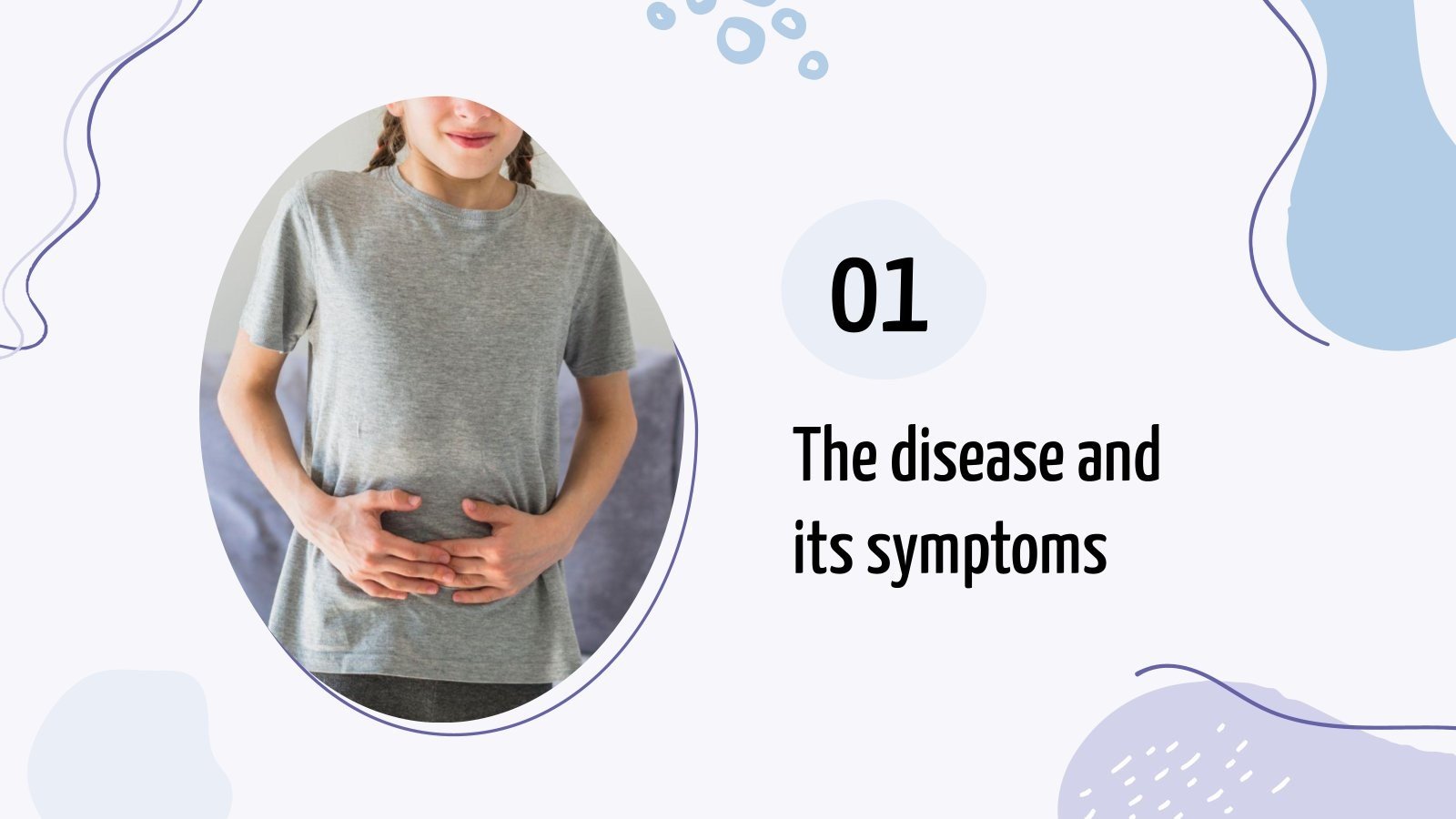 01

The disease and its symptoms